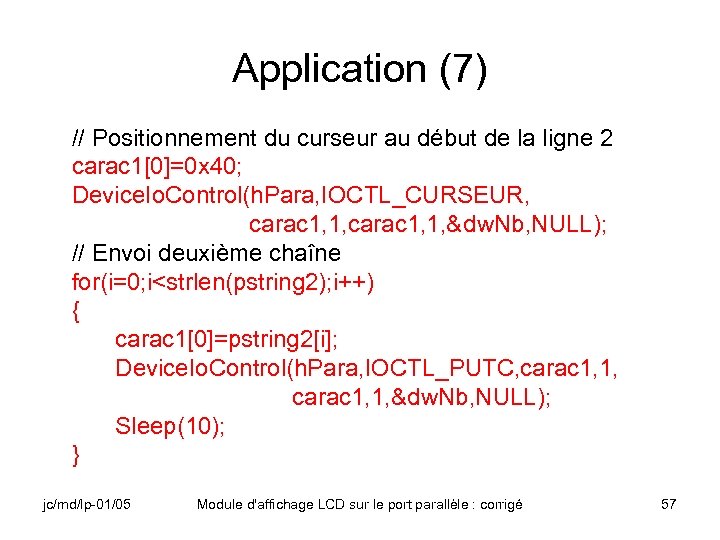 Application (7)

// Positionnement du curseur au début de la ligne 2
carac1[0]=0x40;
DeviceIoControl(hPara,IOCTL_CURSEUR,
carac1,1,carac1,1,&dwNb,NULL);
// Envoi deuxième chaîne
for(i=0;i<strlen(pstring2);i++)
{
carac1[0]=pstring2[i];
DeviceIoControl(hPara,IOCTL_PUTC,carac1,1,
carac1,1,&dwNb,NULL);
Sleep(10);
}

jc/md/lp-01/05 Module d'affichage LCD sur le port parallèle : corrigé 57